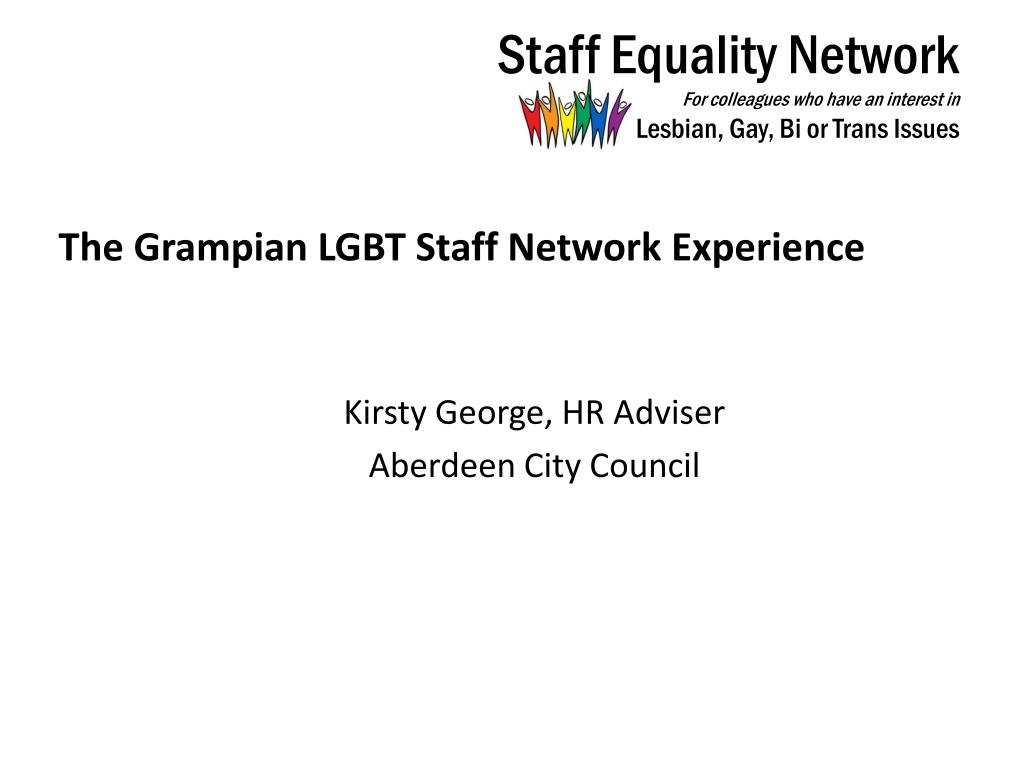 Staff Equality Network
For colleagues who have an interest in
Lesbian, Gay, Bi or Trans Issues

The Grampian LGBT Staff Network Experience

Kirsty George, HR Adviser
Aberdeen City Council